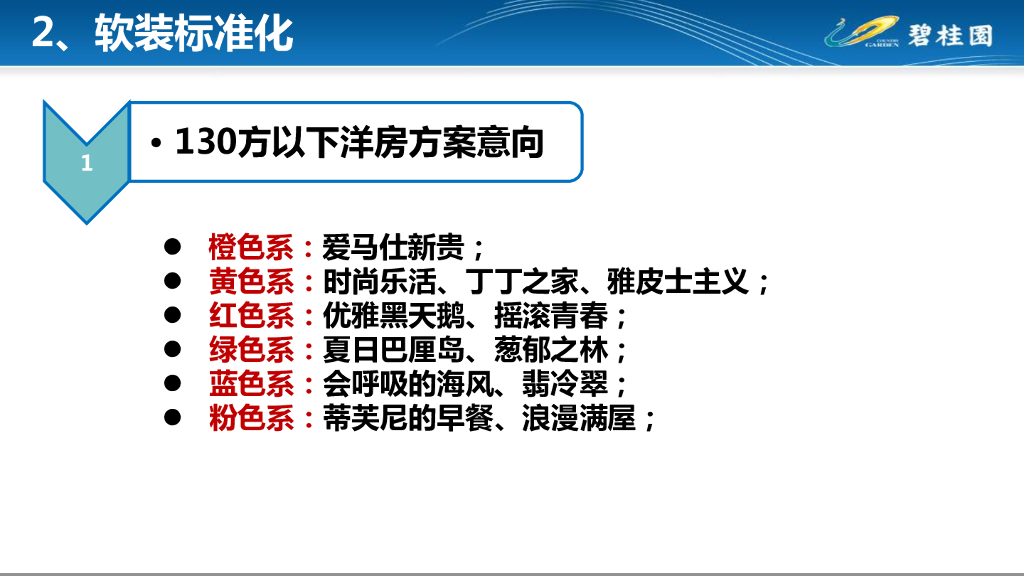 2、软装标准化

COUNTRY GARDEN 碧桂园

1

• 130方以下洋房方案意向

● 橙色系：爱马仕新贵；
● 黄色系：时尚乐活、丁丁之家、雅皮士主义；
● 红色系：优雅黑天鹅、摇滚青春；
● 绿色系：夏日巴厘岛、葱郁之林；
● 蓝色系：会呼吸的海风、翡冷翠；
● 粉色系：蒂芙尼的早餐、浪漫满屋；